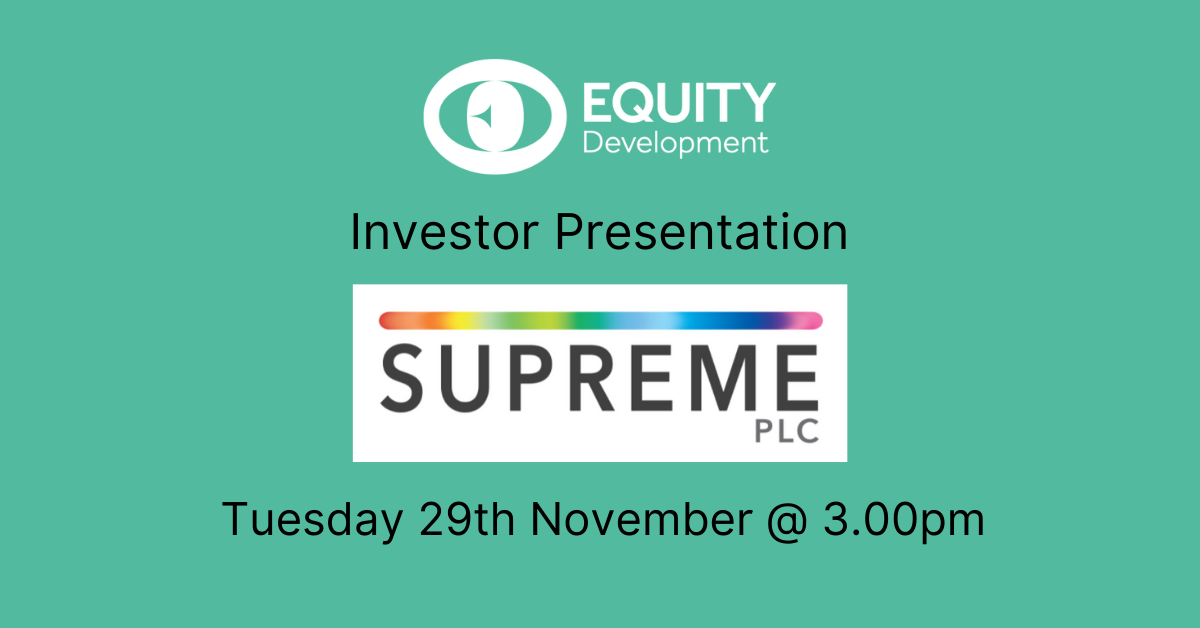 EQUITY
Development

Investor Presentation

SUPREME
PLC

Tuesday 29th November @ 3.00pm